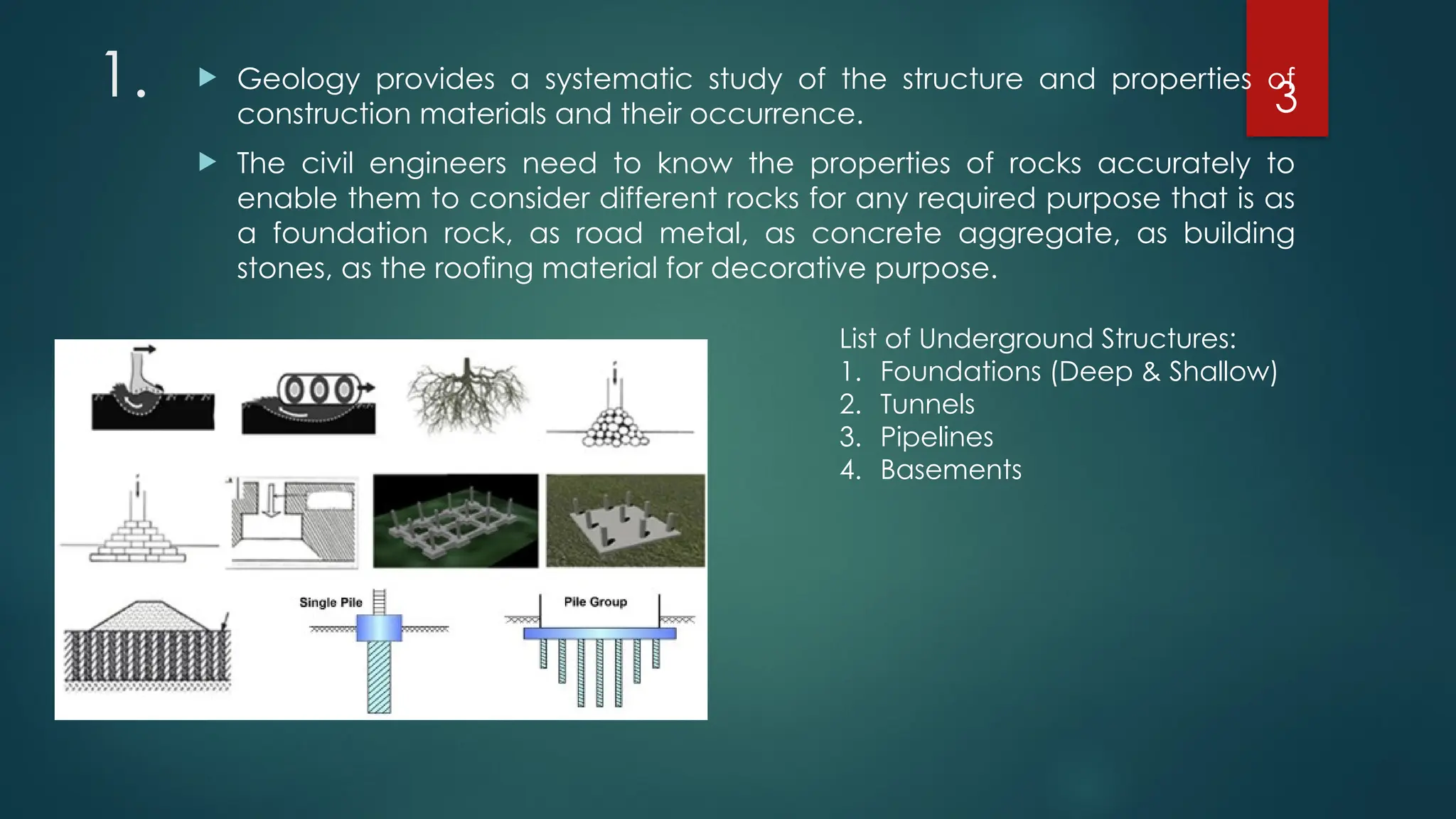 1.

3

Geology provides a systematic study of the structure and properties of construction materials and their occurrence.

The civil engineers need to know the properties of rocks accurately to enable them to consider different rocks for any required purpose that is as a foundation rock, as road metal, as concrete aggregate, as building stones, as the roofing material for decorative purpose.

Single Pile

Pile Group

List of Underground Structures:
1. Foundations (Deep & Shallow)
2. Tunnels
3. Pipelines
4. Basements